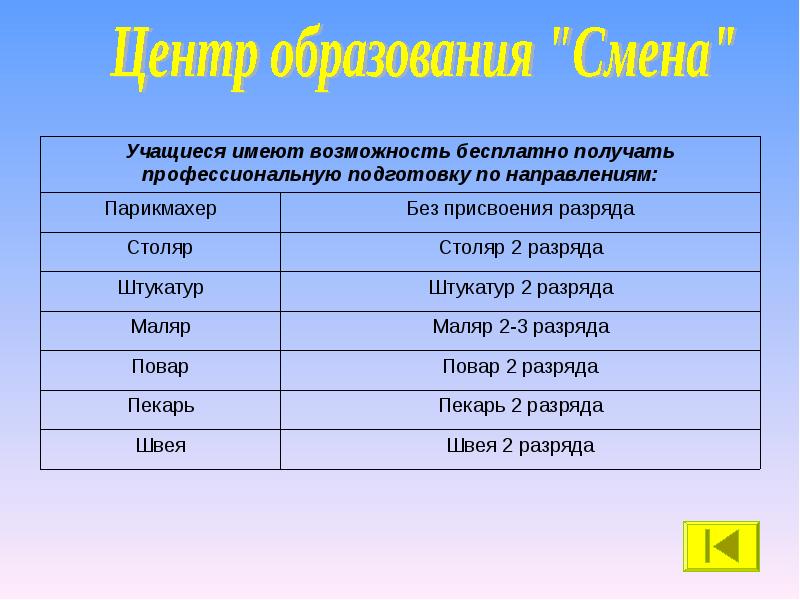 Центр образования "Смена"

| Учащиеся имеют возможность бесплатно получать профессиональную подготовку по направлениям: | |
|---|---|
| Парикмахер | Без присвоения разряда |
| Столяр | Столяр 2 разряда |
| Штукатур | Штукатур 2 разряда |
| Маляр | Маляр 2-3 разряда |
| Повар | Повар 2 разряда |
| Пекарь | Пекарь 2 разряда |
| Швея | Швея 2 разряда |